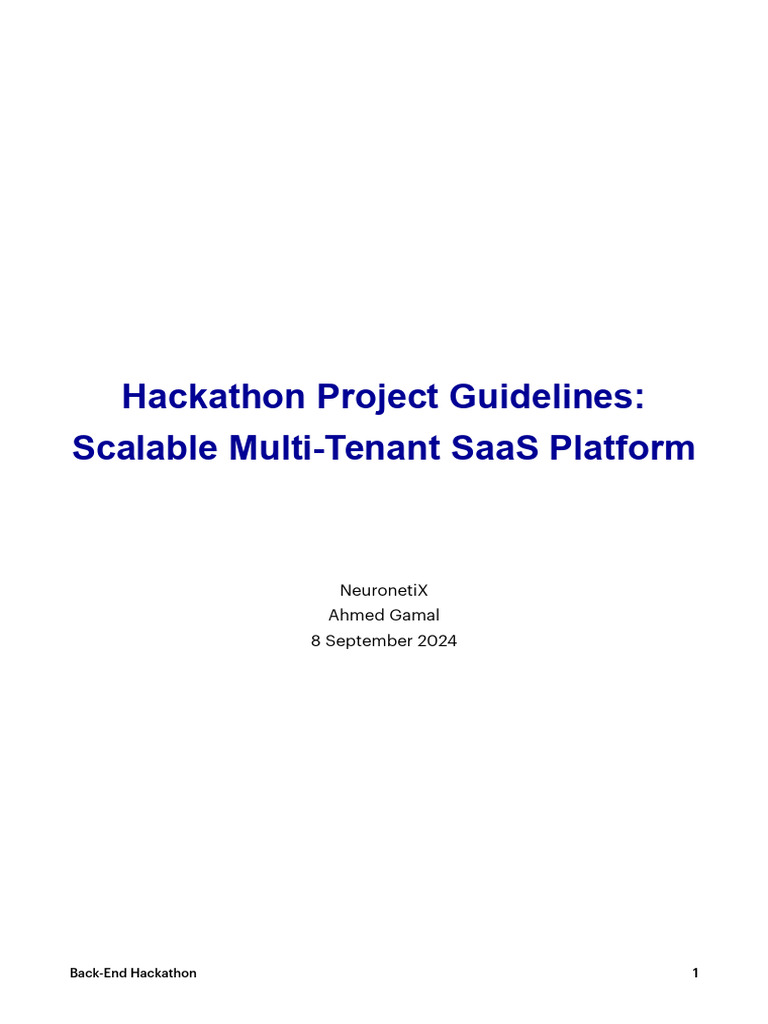 Hackathon Project Guidelines:
Scalable Multi-Tenant SaaS Platform

NeuronetiX
Ahmed Gamal
8 September 2024

Back-End Hackathon

1